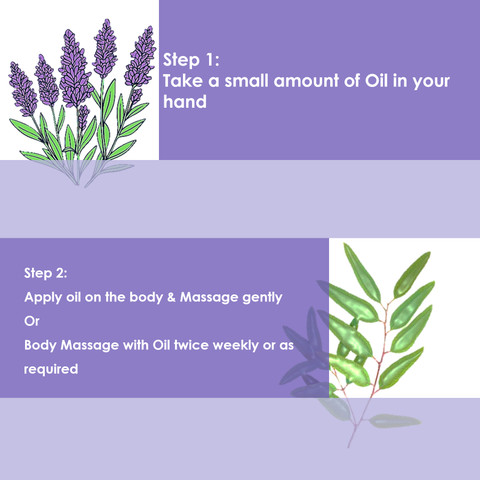 Step 1:
Take a small amount of Oil in your hand

Step 2:
Apply oil on the body & Massage gently
Or
Body Massage with Oil twice weekly or as required